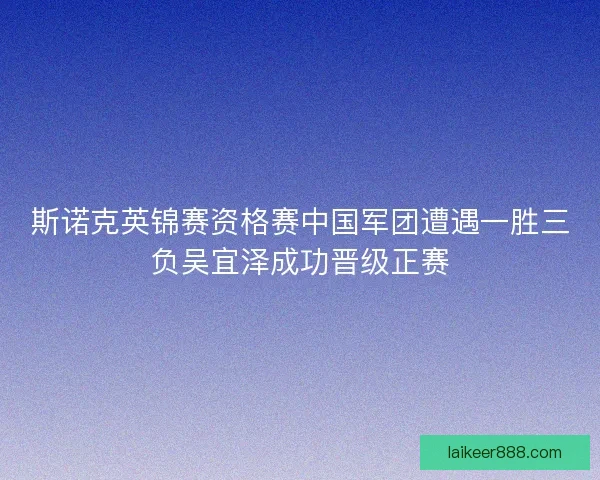 斯诺克英锦赛资格赛中国军团遭遇一胜三负吴宜泽成功晋级正赛

laikeer888.com